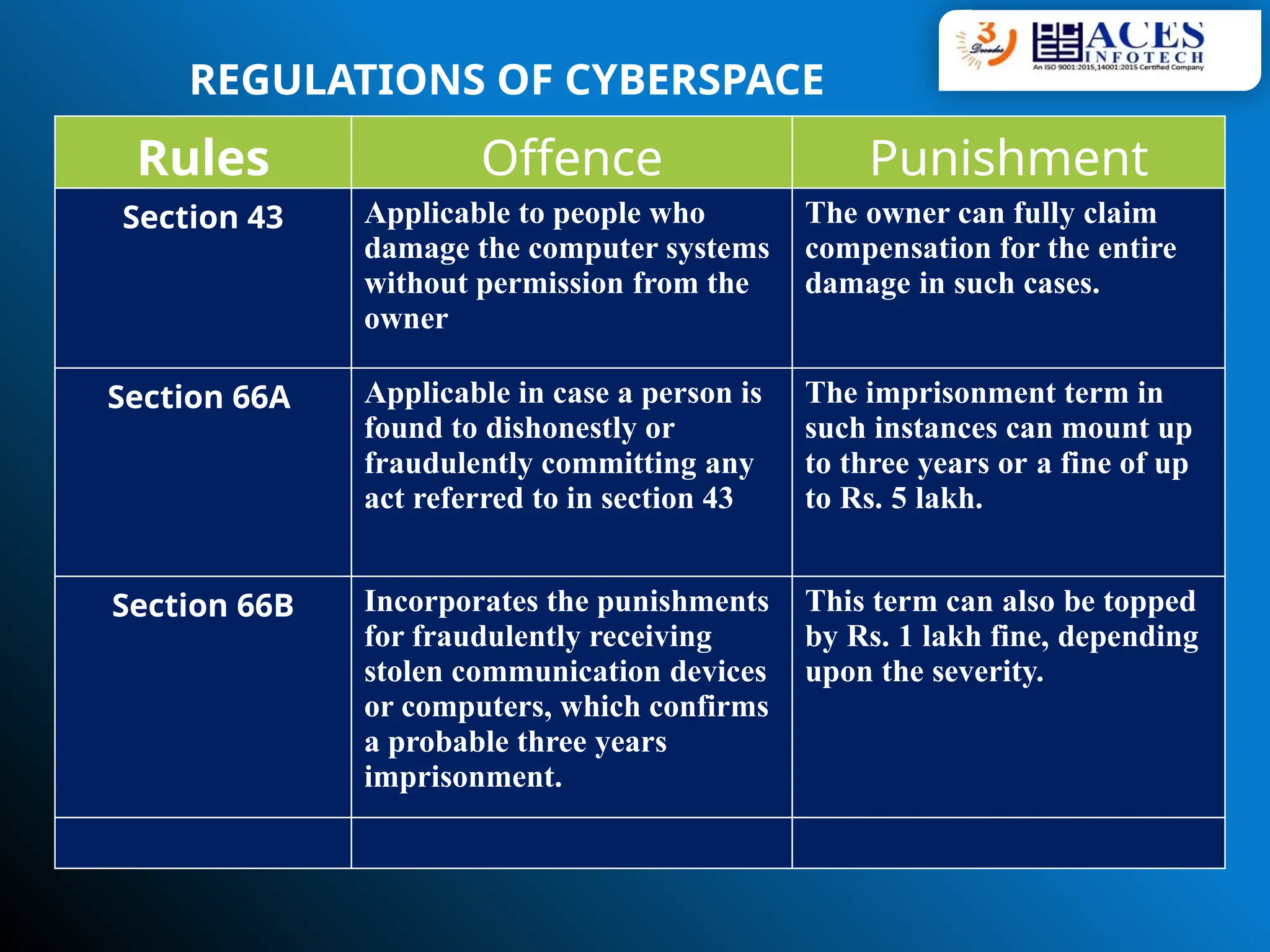 3 Decades
ACES INFOTECH
An ISO 9001:2015,14001:2015 Certified Company

REGULATIONS OF CYBERSPACE

| Rules | Offence | Punishment |
|---|---|---|
| Section 43 | Applicable to people who damage the computer systems without permission from the owner | The owner can fully claim compensation for the entire damage in such cases. |
| Section 66A | Applicable in case a person is found to dishonestly or fraudulently committing any act referred to in section 43 | The imprisonment term in such instances can mount up to three years or a fine of up to Rs. 5 lakh. |
| Section 66B | Incorporates the punishments for fraudulently receiving stolen communication devices or computers, which confirms a probable three years imprisonment. | This term can also be topped by Rs. 1 lakh fine, depending upon the severity. |
| | | |